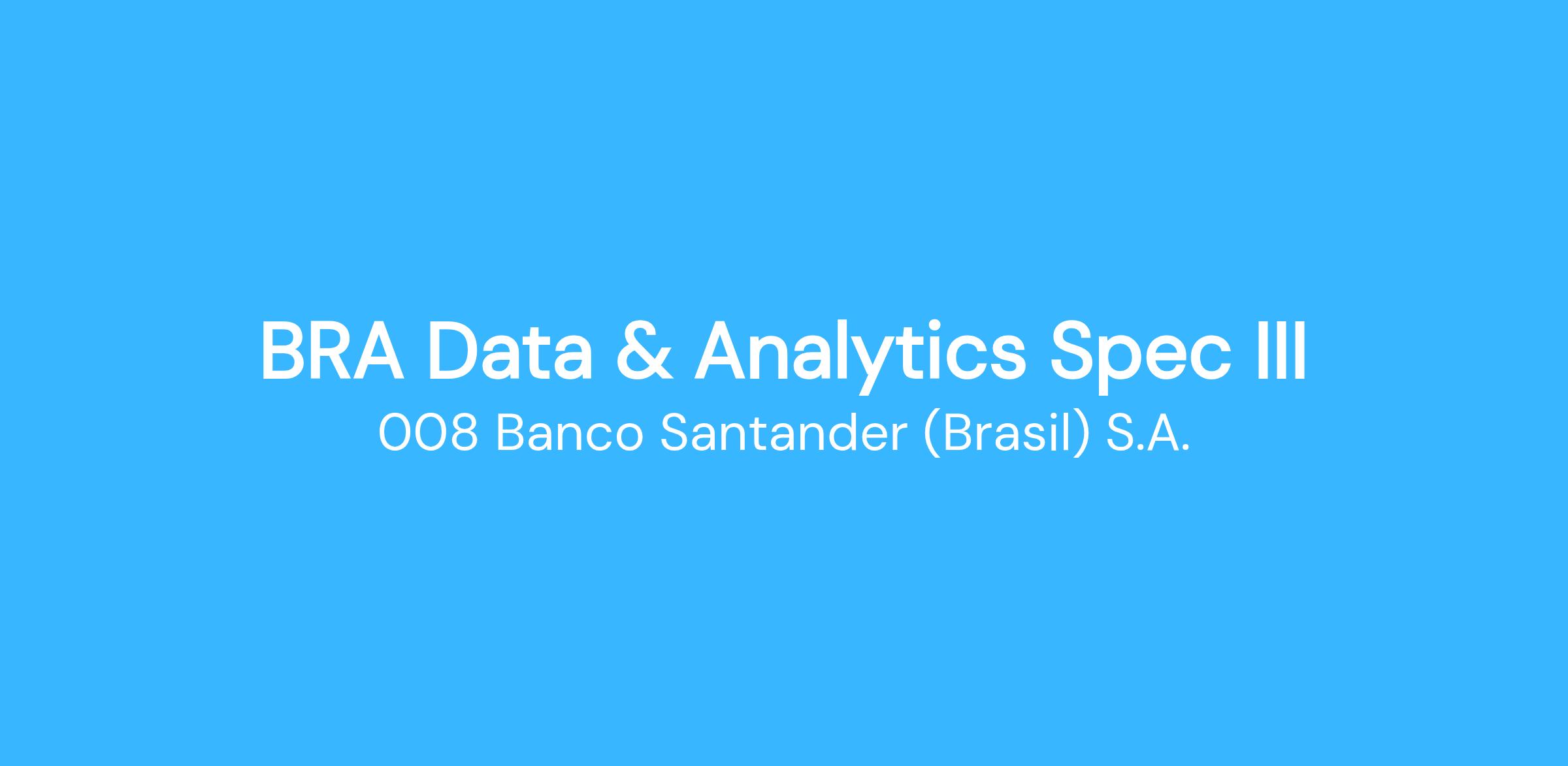 BRA Data & Analytics Spec III

008 Banco Santander (Brasil) S.A.